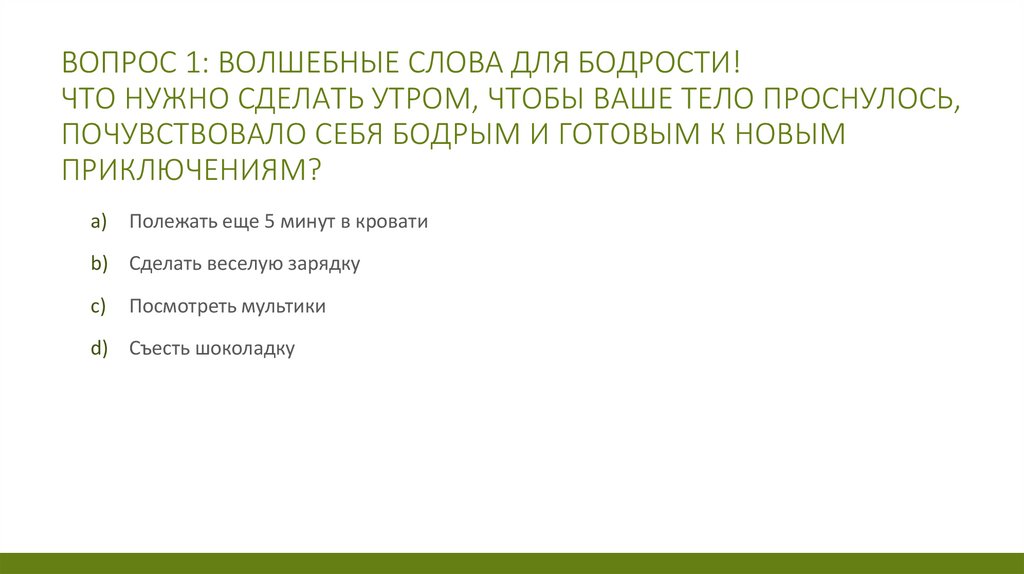 ВОПРОС 1: ВОЛШЕБНЫЕ СЛОВА ДЛЯ БОДРОСТИ!
ЧТО НУЖНО СДЕЛАТЬ УТРОМ, ЧТОБЫ ВАШЕ ТЕЛО ПРОСНУЛОСЬ, ПОЧУВСТВОВАЛО СЕБЯ БОДРЫМ И ГОТОВЫМ К НОВЫМ ПРИКЛЮЧЕНИЯМ?

a) Полежать еще 5 минут в кровати

b) Сделать веселую зарядку

c) Посмотреть мультики

d) Съесть шоколадку